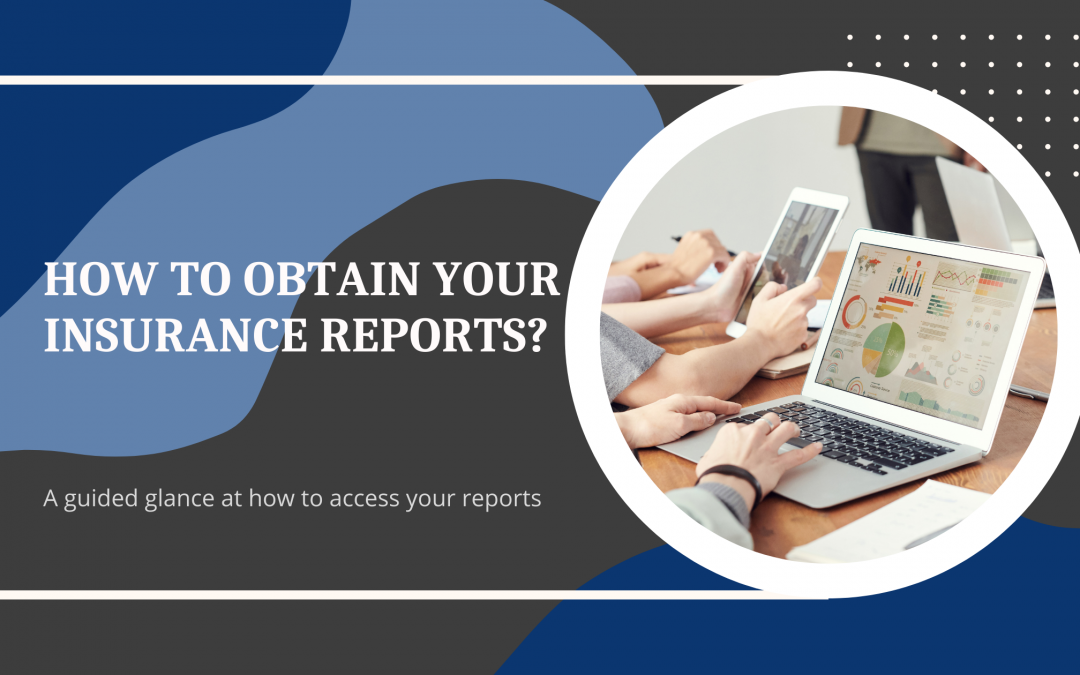 HOW TO OBTAIN YOUR INSURANCE REPORTS?

A guided glance at how to access your reports